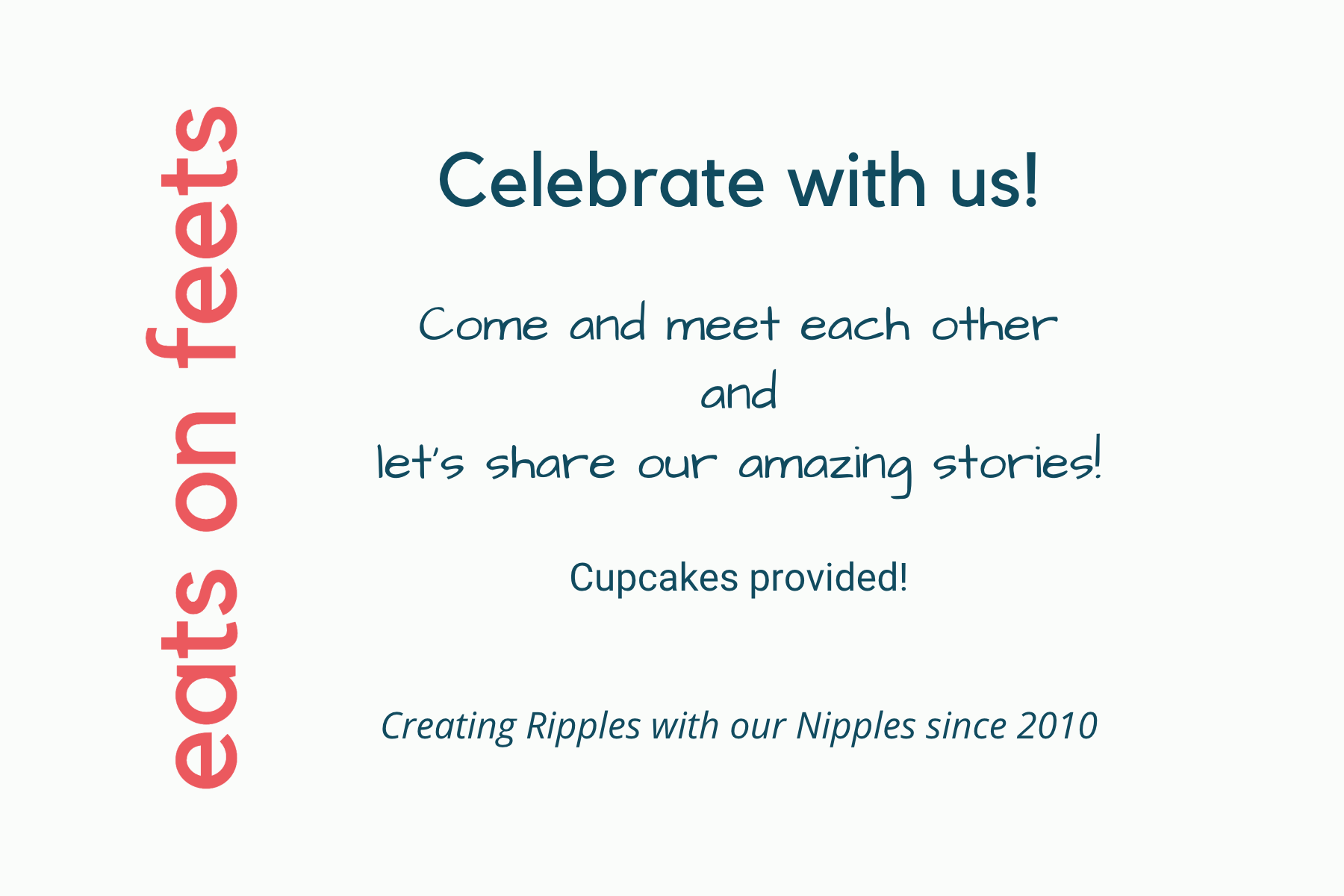 eats on feets

Celebrate with us!

Come and meet each other
and
let's share our amazing stories!

Cupcakes provided!

Creating Ripples with our Nipples since 2010